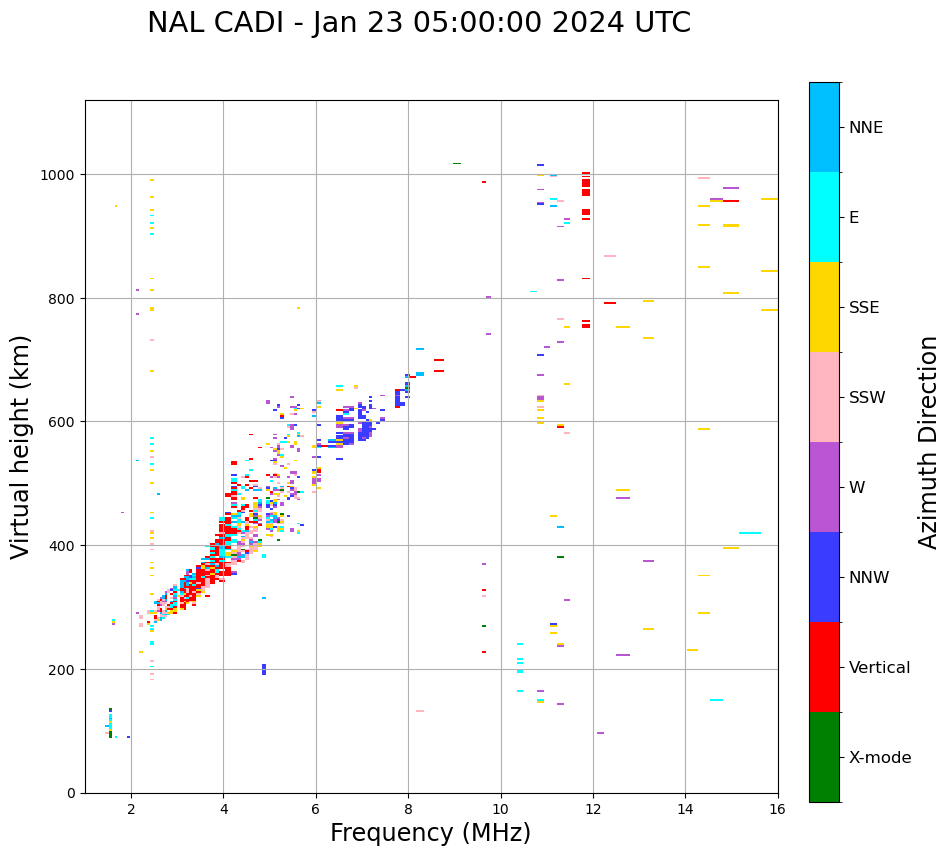 NAL CADI - Jan 23 05:00:00 2024 UTC

Virtual height (km)

1000
800
600
400
200
0

2
4
6
8
10
12
14
16

Frequency (MHz)

NNE
E
SSE
SSW
W
NNW
Vertical
X-mode

Azimuth Direction